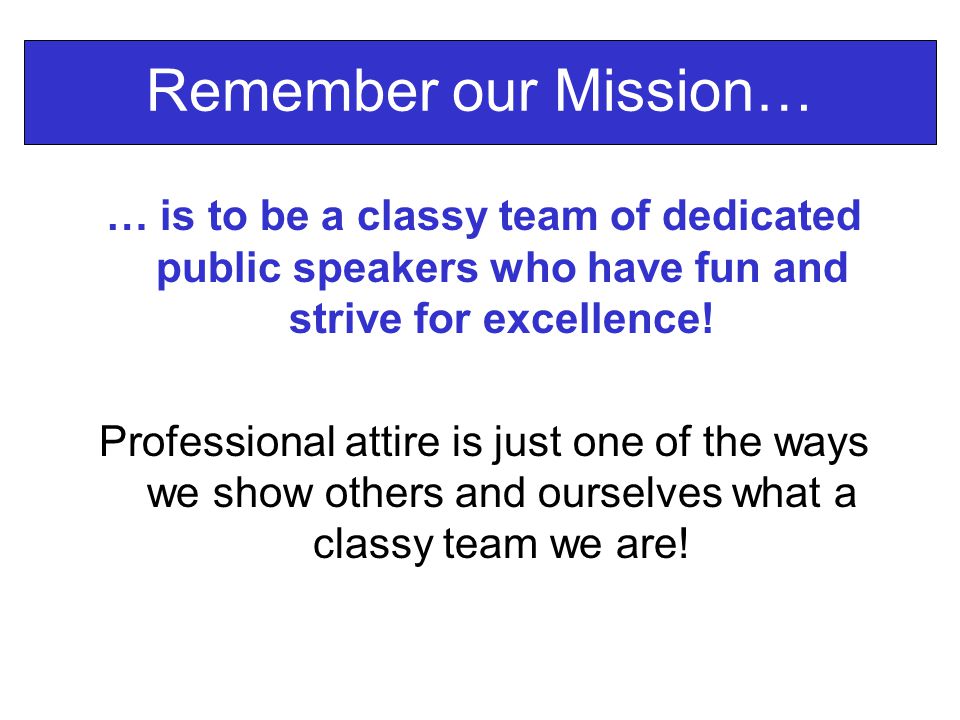 Remember our Mission…

… is to be a classy team of dedicated public speakers who have fun and strive for excellence!

Professional attire is just one of the ways we show others and ourselves what a classy team we are!